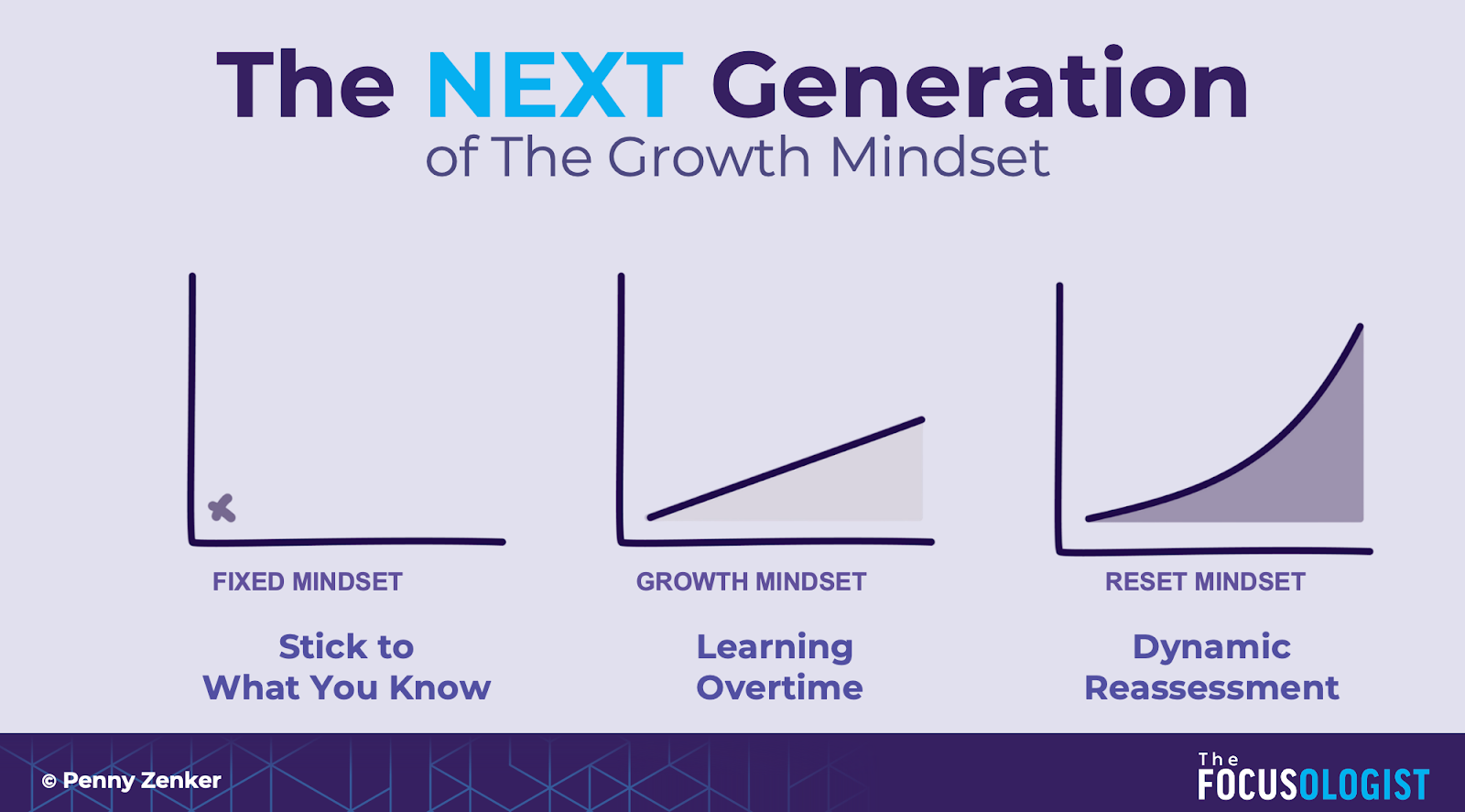 The NEXT Generation
of The Growth Mindset

FIXED MINDSET

Stick to What You Know

GROWTH MINDSET

Learning Overtime

RESET MINDSET

Dynamic Reassessment

© Penny Zenker

The FOCUSOLOGIST